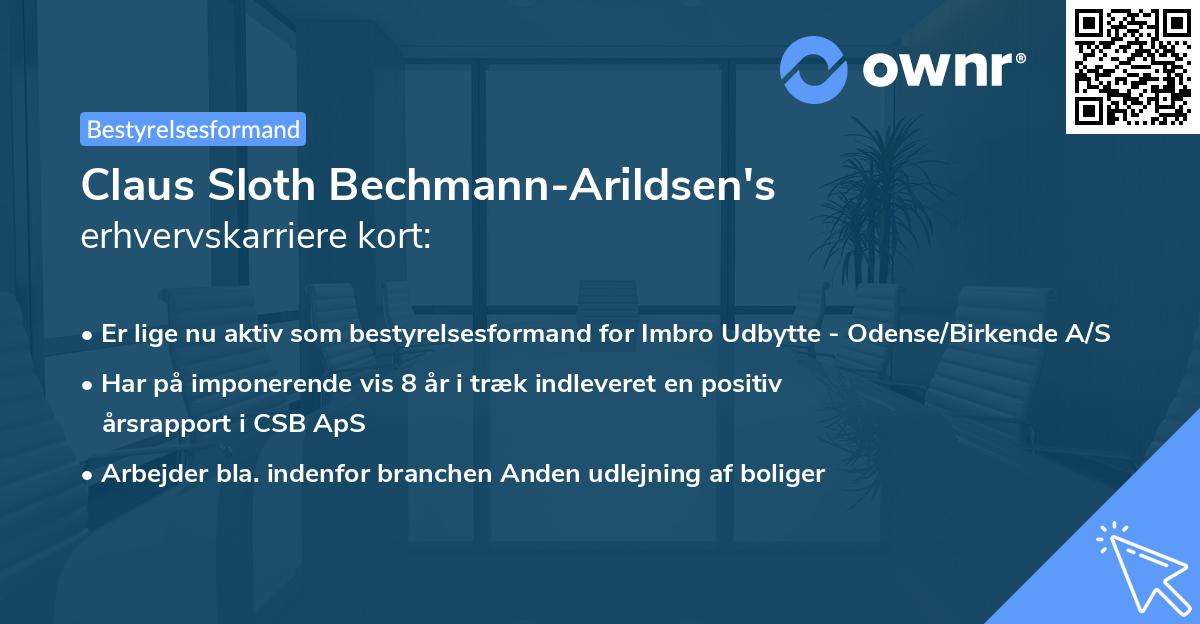 ownr®

Bestyrelsesformand

Claus Sloth Bechmann-Arildsen's erhvervskarriere kort:

• Er lige nu aktiv som bestyrelsesformand for Imbro Udbytte - Odense/Birkende A/S
• Har på imponerende vis 8 år i træk indleveret en positiv årsrapport i CSB ApS
• Arbejder bla. indenfor branchen Anden udlejning af boliger